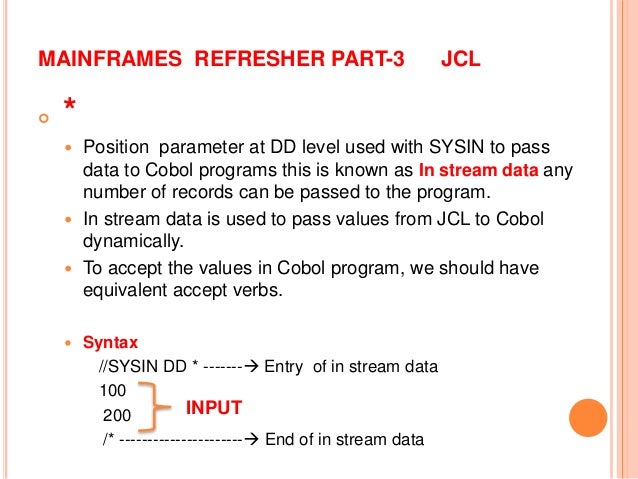 MAINFRAMES REFRESHER PART-3 JCL

*

Position parameter at DD level used with SYSIN to pass data to Cobol programs this is known as In stream data any number of records can be passed to the program.

In stream data is used to pass values from JCL to Cobol dynamically.

To accept the values in Cobol program, we should have equivalent accept verbs.

Syntax

//SYSIN DD * -------→ Entry of in stream data

100

200

INPUT

/* ---------------------→ End of in stream data